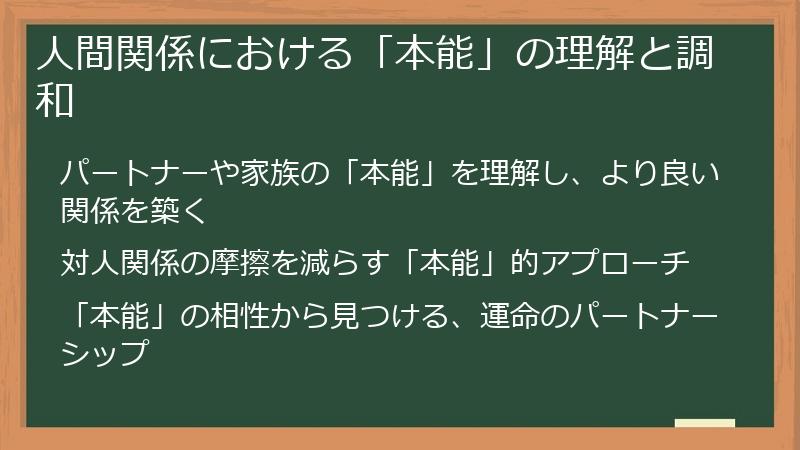 人間関係における「本能」の理解と調和

パートナーや家族の「本能」を理解し、より良い関係を築く

対人関係の摩擦を減らす「本能」的アプローチ

「本能」の相性から見つける、運命のパートナーシップ